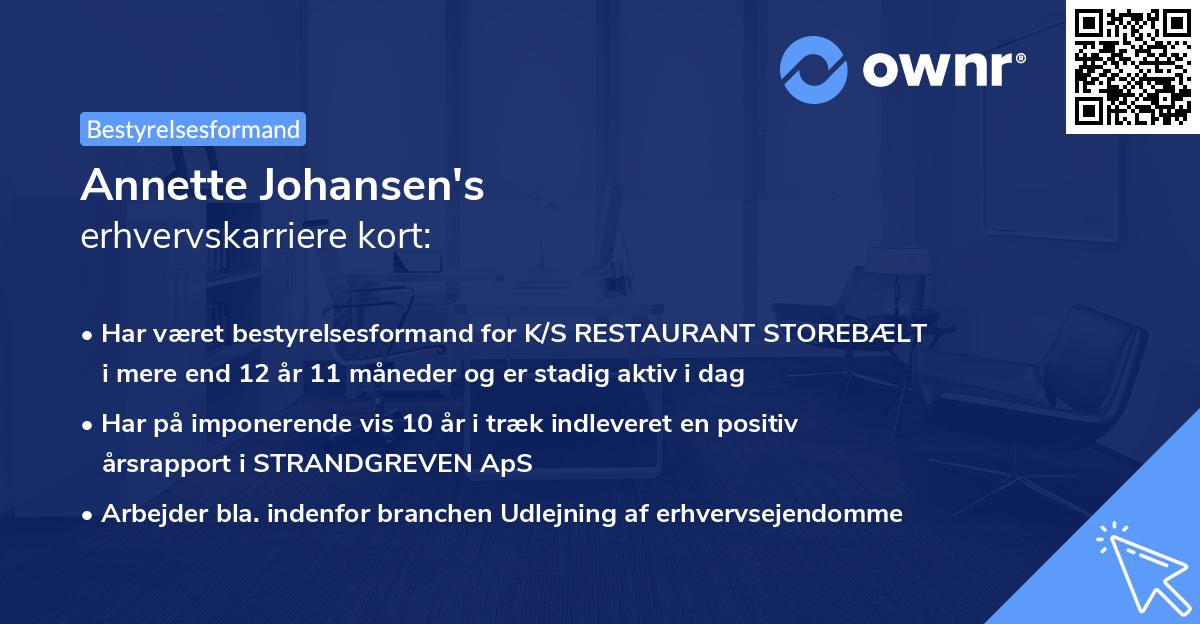 ownr®

Bestyrelsesformand

Annette Johansen's
erhvervskarriere kort:

• Har været bestyrelsesformand for K/S RESTAURANT STOREBÆLT i mere end 12 år 11 måneder og er stadig aktiv i dag

• Har på imponerende vis 10 år i træk indleveret en positiv årsrapport i STRANDGREVEN ApS

• Arbejder bla. indenfor branchen Udlejning af erhvervsejendomme